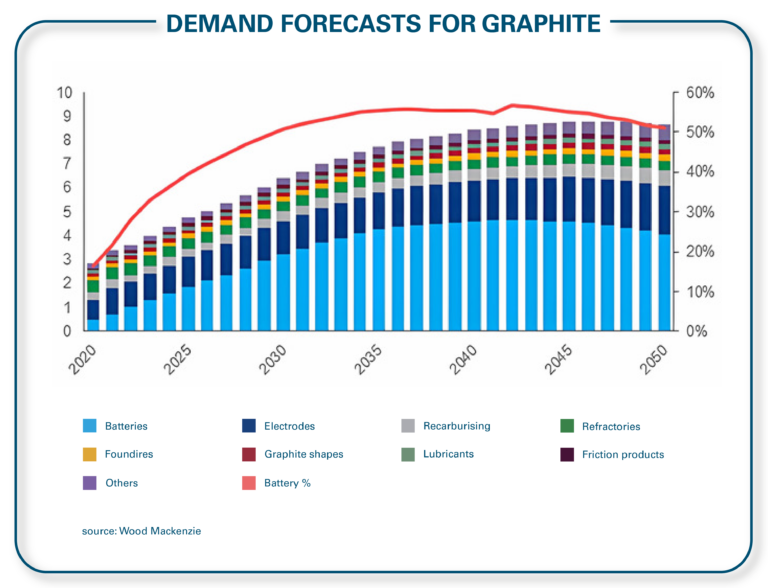 DEMAND FORECASTS FOR GRAPHITE

10
9
8
7
6
5
4
3
2
1
0

60%
50%
40%
30%
20%
10%
0%

2020
2025
2030
2035
2040
2045
2050

Batteries
Electrodes
Recarburising
Refractories
Foundires
Graphite shapes
Lubricants
Friction products
Others
Battery %

source: Wood Mackenzie